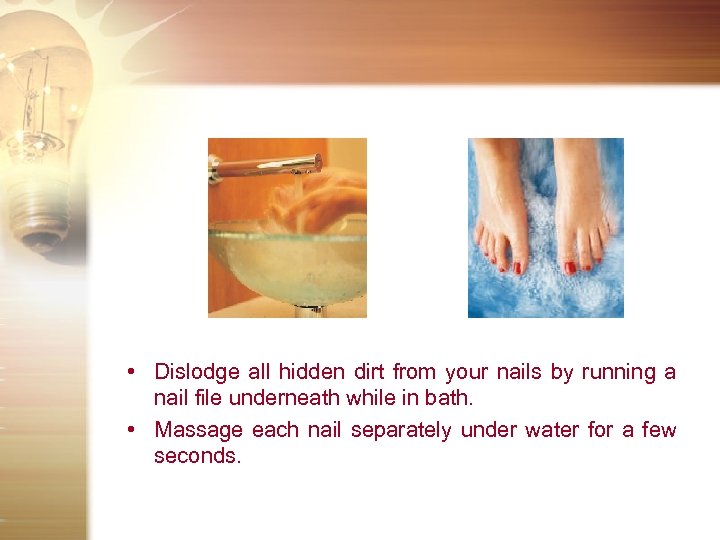 • Dislodge all hidden dirt from your nails by running a nail file underneath while in bath.
• Massage each nail separately under water for a few seconds.